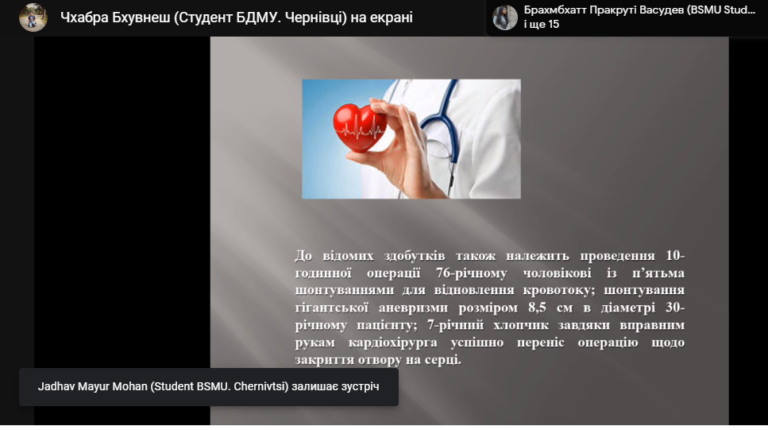 Чхабра Бхувнеш (Студент БДМУ. Чернівці) на екрані

Брахмбхатт Пракруті Васудев (BSMU Stud...
і ще 15

До відомих здобутків також належить проведення 10-годинної операції 76-річному чоловікові із п'ятьма шонтуваннями для відновлення кровотоку; шонтування гігантської аневризми розміром 8,5 см в діаметрі 30-річному пацієнту; 7-річний хлопчик завдяки вправним рукам кардіохірурга успішно переніс операцію щодо закриття отвору на серці.

Jadhav Mayur Mohan (Student BSMU. Chernivtsi) залишає зустріч